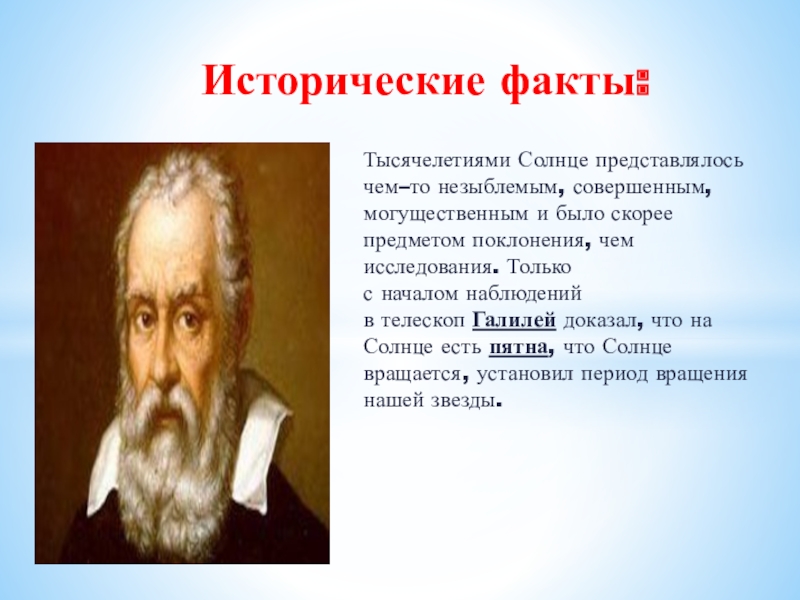 Исторические факты:

Тысячелетиями Солнце представлялось чем–то незыблемым, совершенным, могущественным и было скорее предметом поклонения, чем исследования. Только с началом наблюдений в телескоп Галилей доказал, что на Солнце есть пятна, что Солнце вращается, установил период вращения нашей звезды.